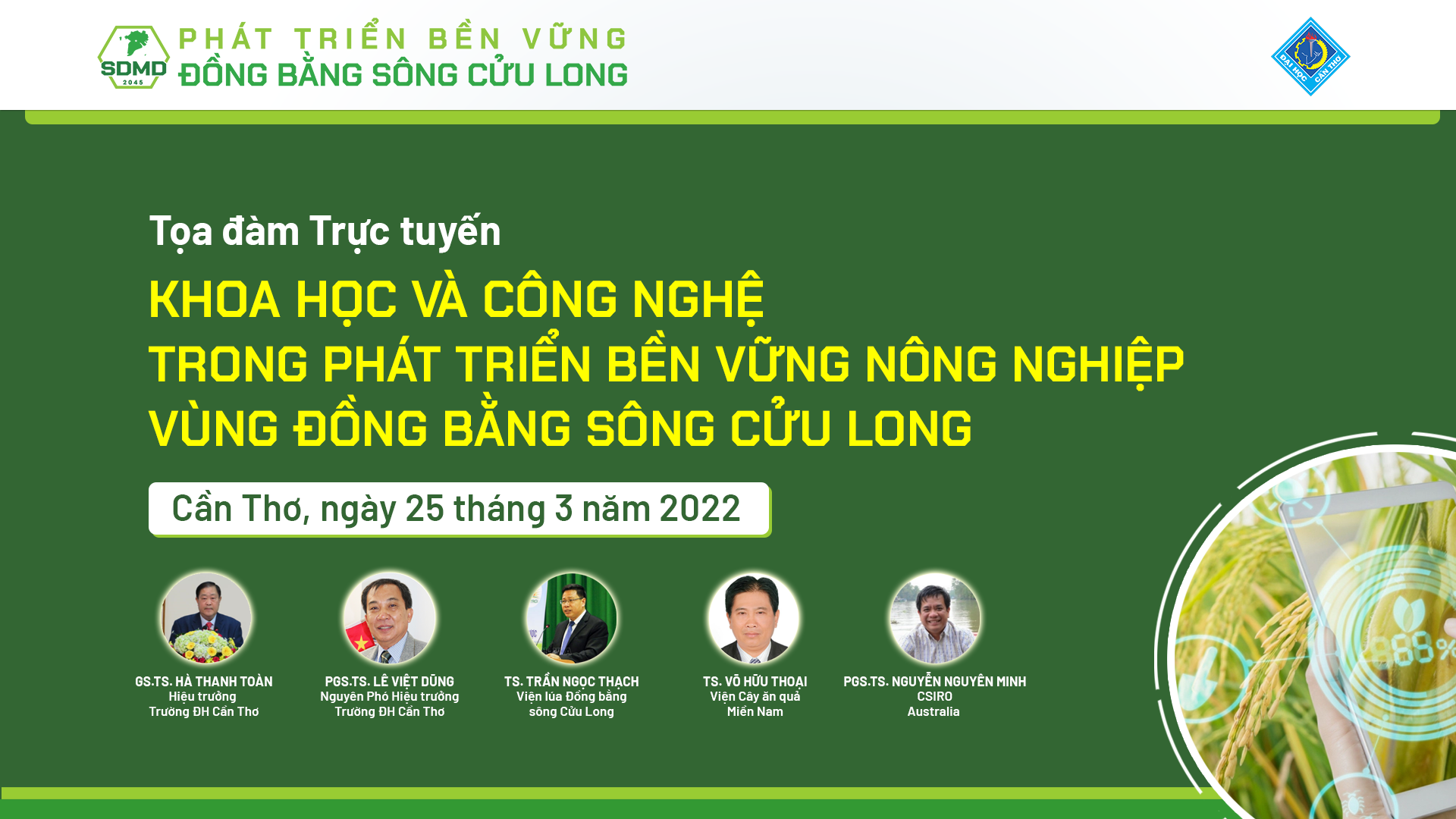 SDMD 2045

PHÁT TRIỂN BỀN VỮNG
ĐỒNG BẰNG SÔNG CỬU LONG

ĐẠI HỌC CẦN THƠ

Tọa đàm Trực tuyến

KHOA HỌC VÀ CÔNG NGHỆ
TRONG PHÁT TRIỂN BỀN VỮNG NÔNG NGHIỆP
VÙNG ĐỒNG BẰNG SÔNG CỬU LONG

Cần Thơ, ngày 25 tháng 3 năm 2022

GS.TS. HÀ THANH TOÀN
Hiệu trưởng
Trường ĐH Cần Thơ

PGS.TS. LÊ VIỆT DŨNG
Nguyên Phó Hiệu trưởng
Trường ĐH Cần Thơ

TS. TRẦN NGỌC THẠCH
Viện lúa Đồng bằng
sông Cửu Long

TS. VÕ HỮU THOẠI
Viện Cây ăn quả
Miền Nam

PGS.TS. NGUYỄN NGUYÊN MINH
CSIRO
Australia

88%